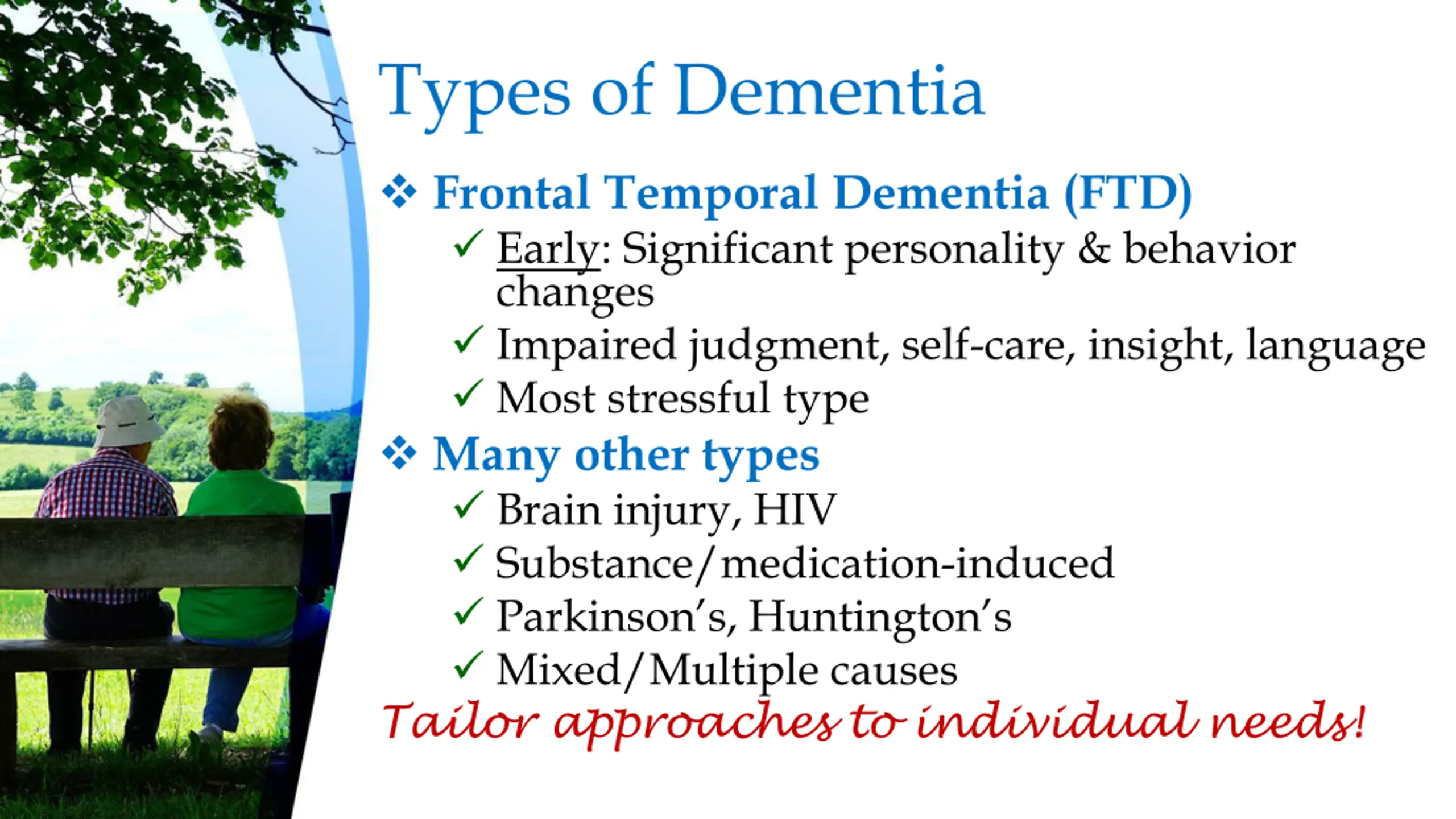 Types of Dementia

❖ Frontal Temporal Dementia (FTD)

✓ Early: Significant personality & behavior changes

✓ Impaired judgment, self-care, insight, language

✓ Most stressful type

❖ Many other types

✓ Brain injury, HIV

✓ Substance/medication-induced

✓ Parkinson's, Huntington's

✓ Mixed/Multiple causes

Tailor approaches to individual needs!